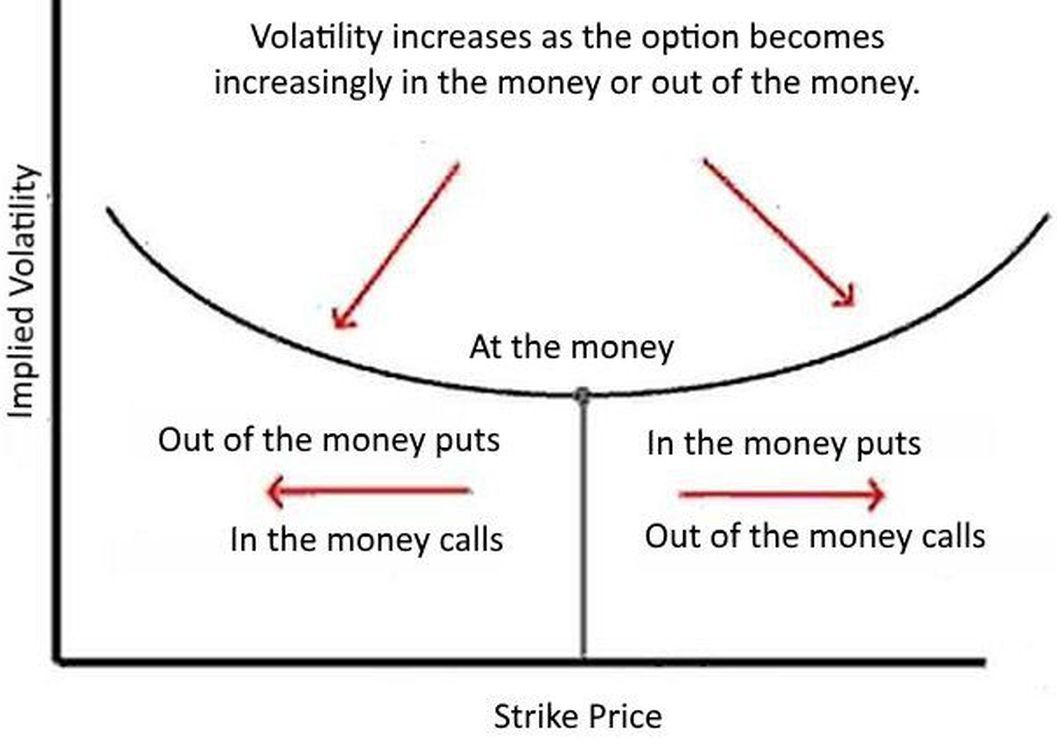 Volatility increases as the option becomes increasingly in the money or out of the money.

Implied Volatility

At the money

Out of the money puts

In the money calls

In the money puts

Out of the money calls

Strike Price